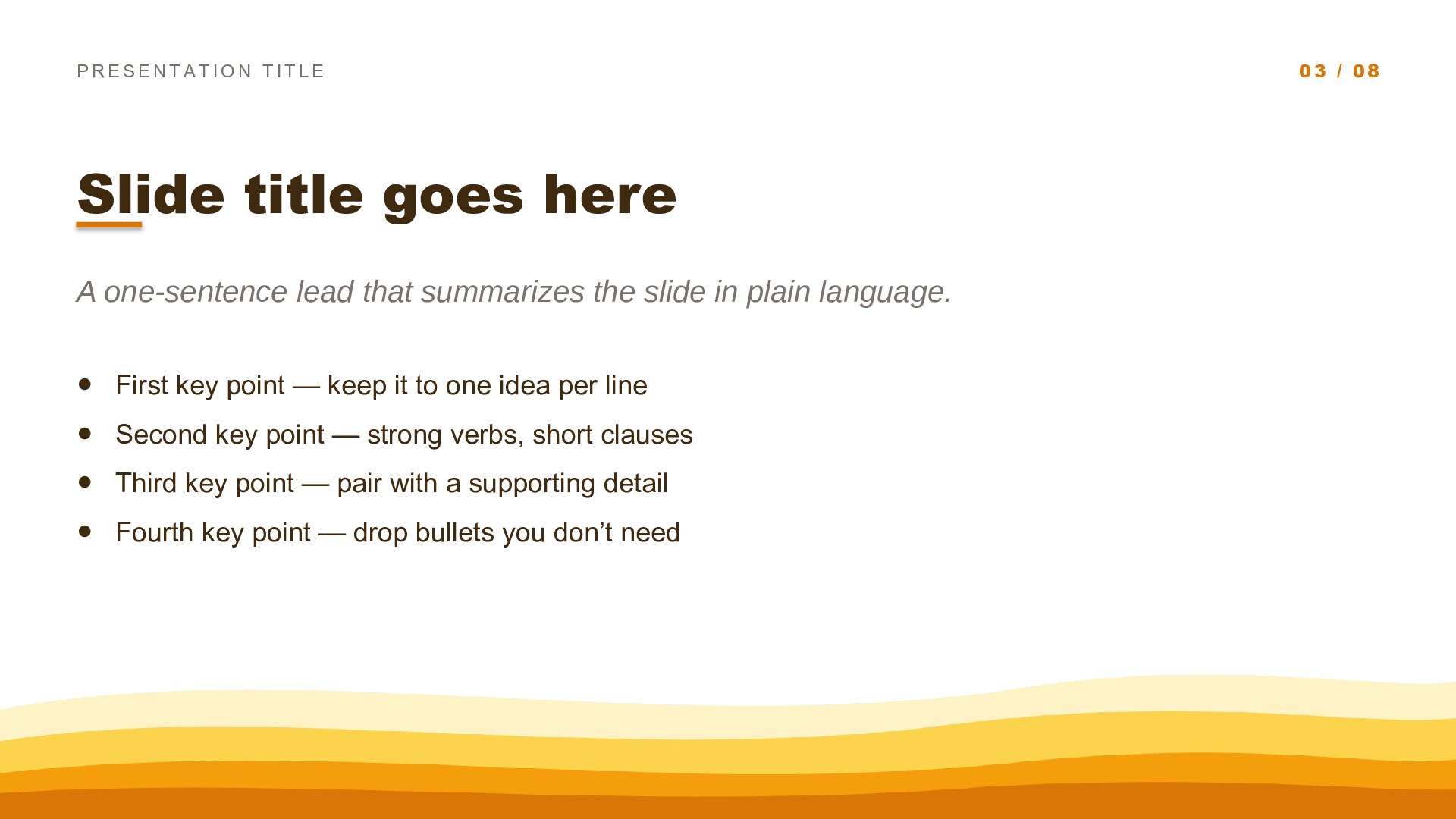 PRESENTATION TITLE

03 / 08

Slide title goes here

A one-sentence lead that summarizes the slide in plain language.

- First key point — keep it to one idea per line
- Second key point — strong verbs, short clauses
- Third key point — pair with a supporting detail
- Fourth key point — drop bullets you don’t need